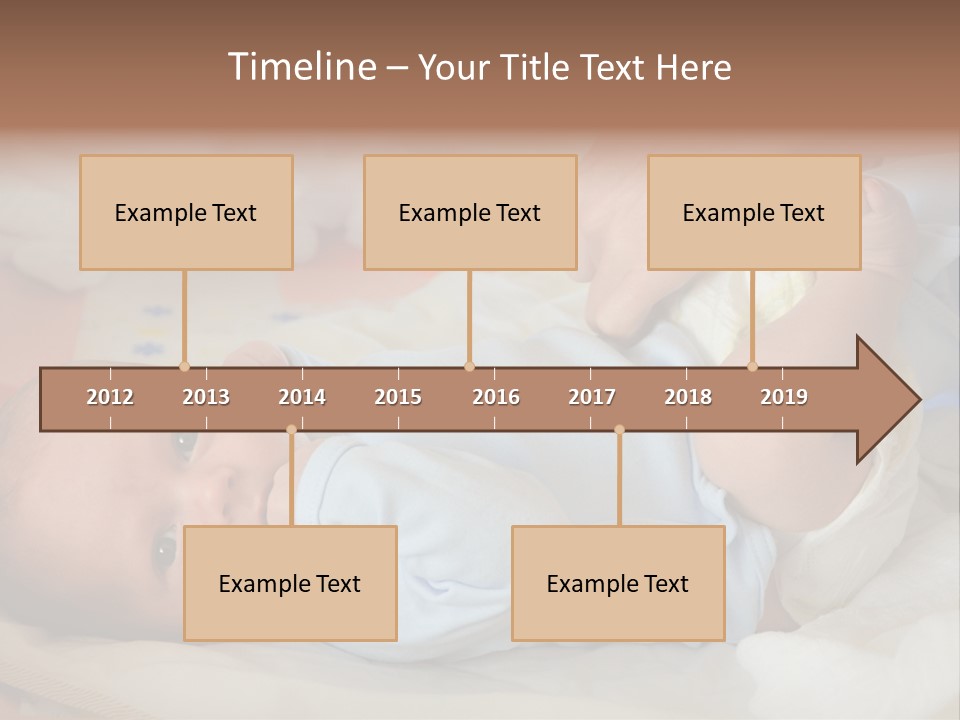 Timeline – Your Title Text Here

Example Text

Example Text

Example Text

2012 2013 2014 2015 2016 2017 2018 2019

Example Text

Example Text